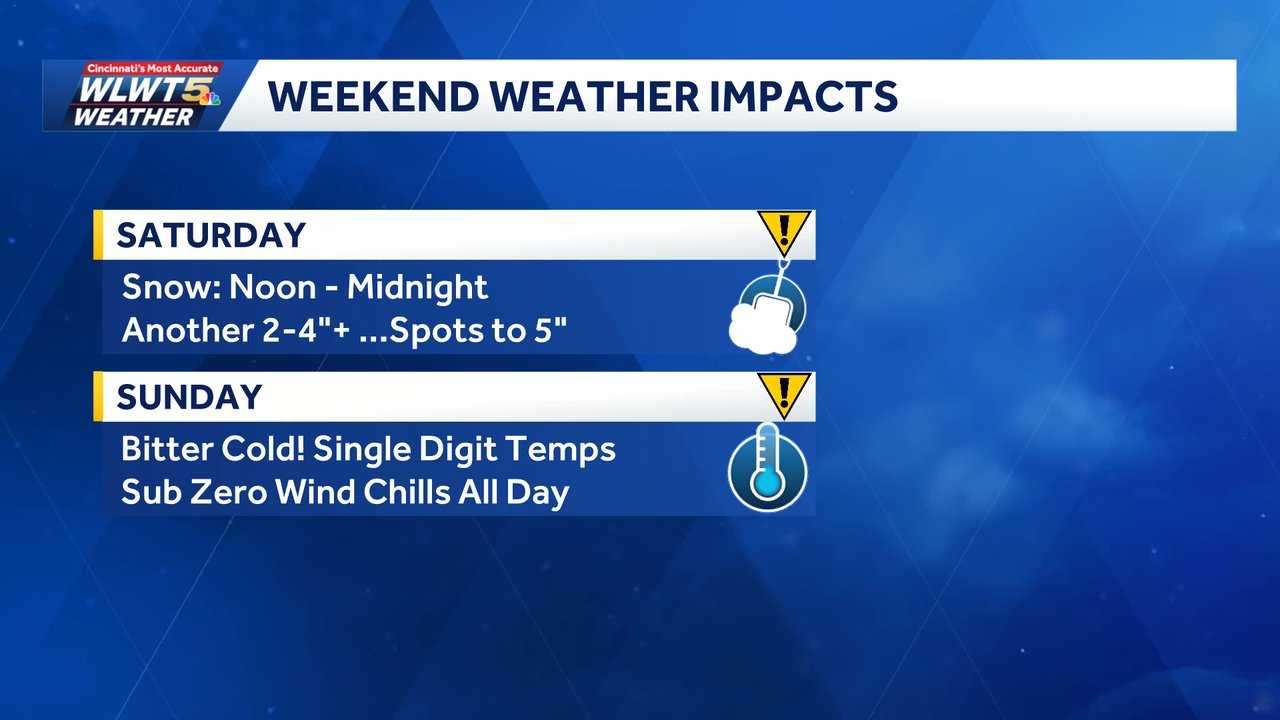 Cincinnati's Most Accurate
WLWT5
WEATHER

WEEKEND WEATHER IMPACTS

SATURDAY
Snow: Noon - Midnight
Another 2-4"+ ...Spots to 5"

SUNDAY
Bitter Cold! Single Digit Temps
Sub Zero Wind Chills All Day